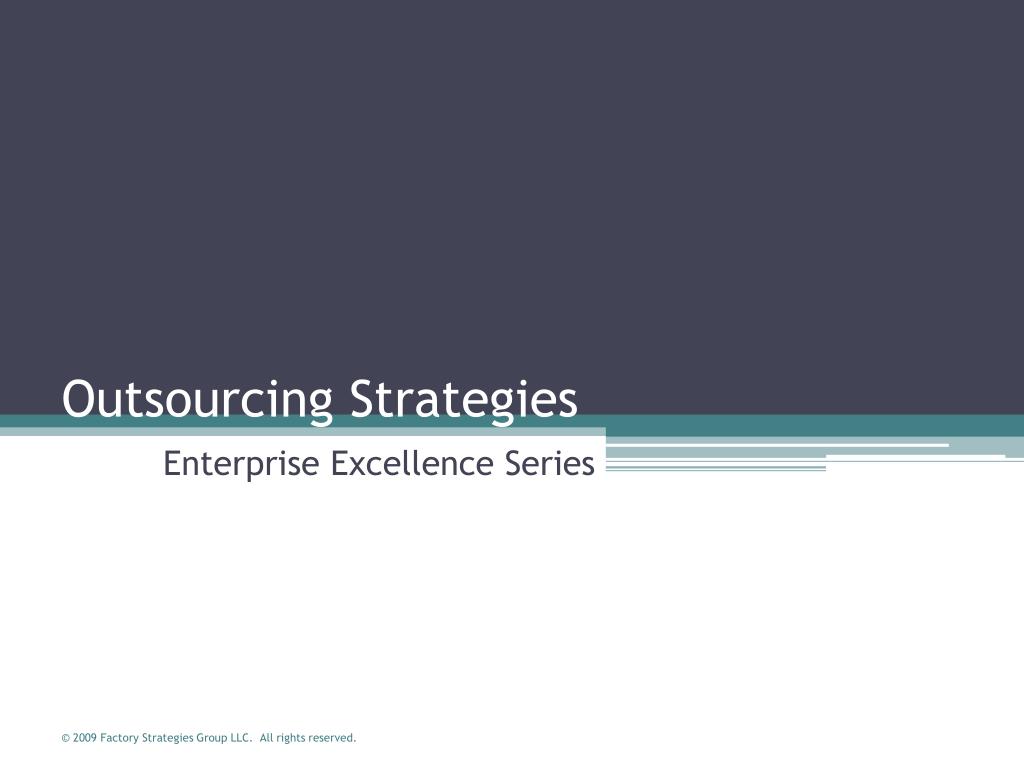 Outsourcing Strategies

Enterprise Excellence Series

© 2009 Factory Strategies Group LLC. All rights reserved.